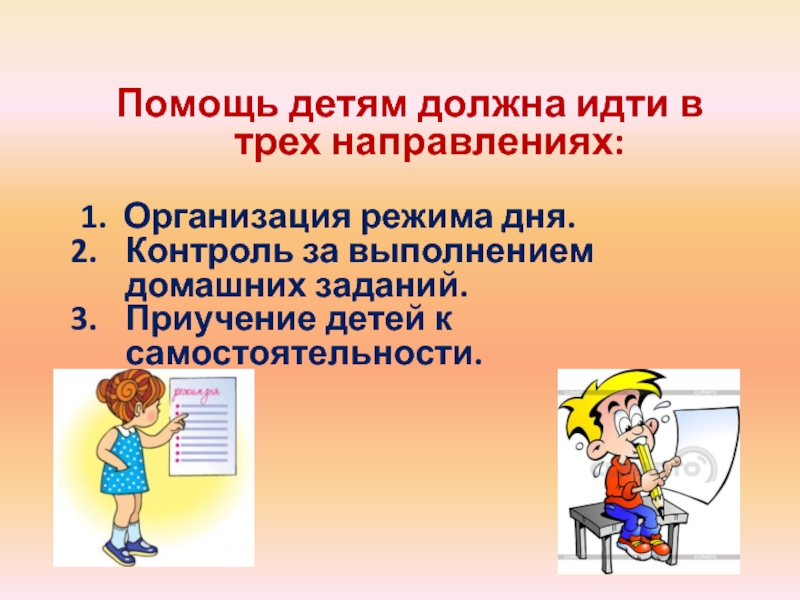 Помощь детям должна идти в трех направлениях:

1. Организация режима дня.
2. Контроль за выполнением домашних заданий.
3. Приучение детей к самостоятельности.

режим дня